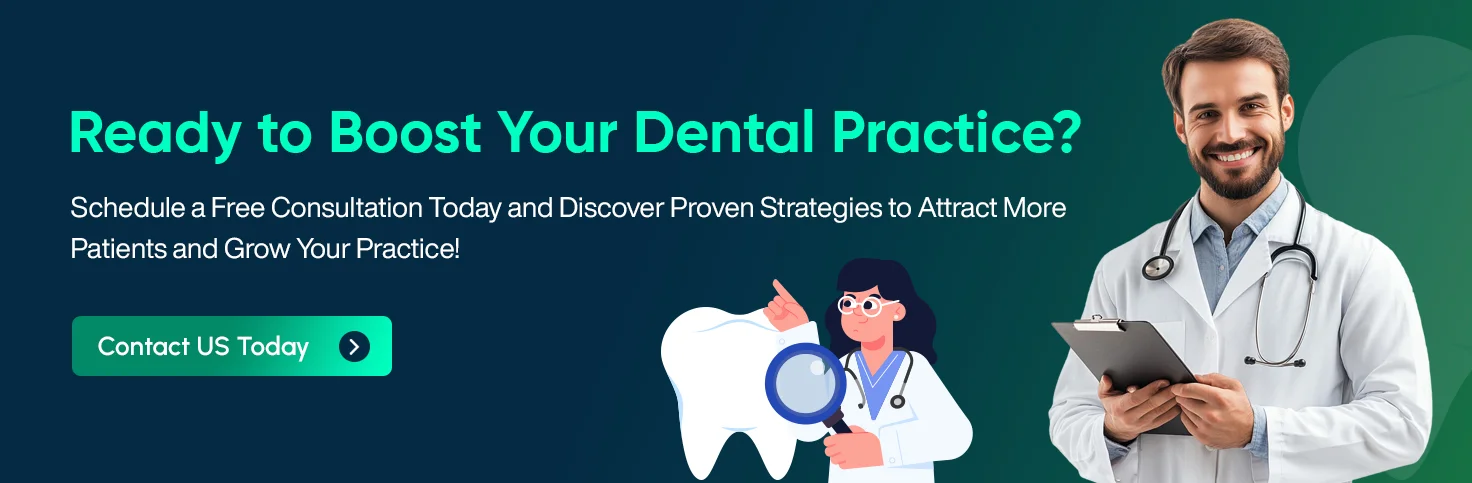 Ready to Boost Your Dental Practice?

Schedule a Free Consultation Today and Discover Proven Strategies to Attract More Patients and Grow Your Practice!

Contact US Today